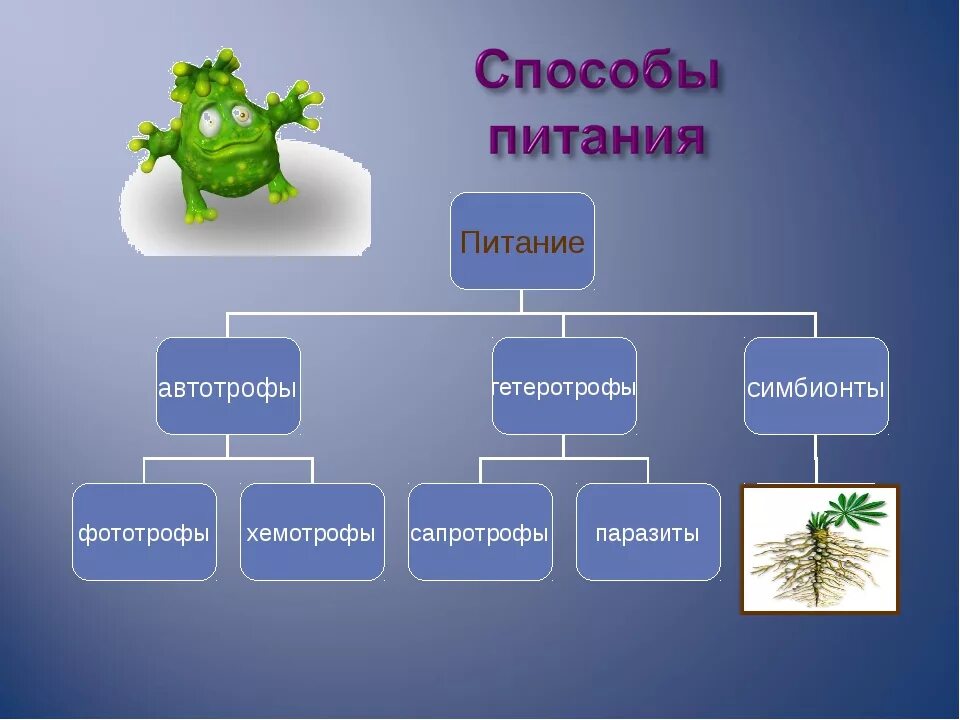 Способы питания

Питание

автотрофы

гетеротрофы

симбионты

фототрофы

хемотрофы

сапротрофы

паразиты